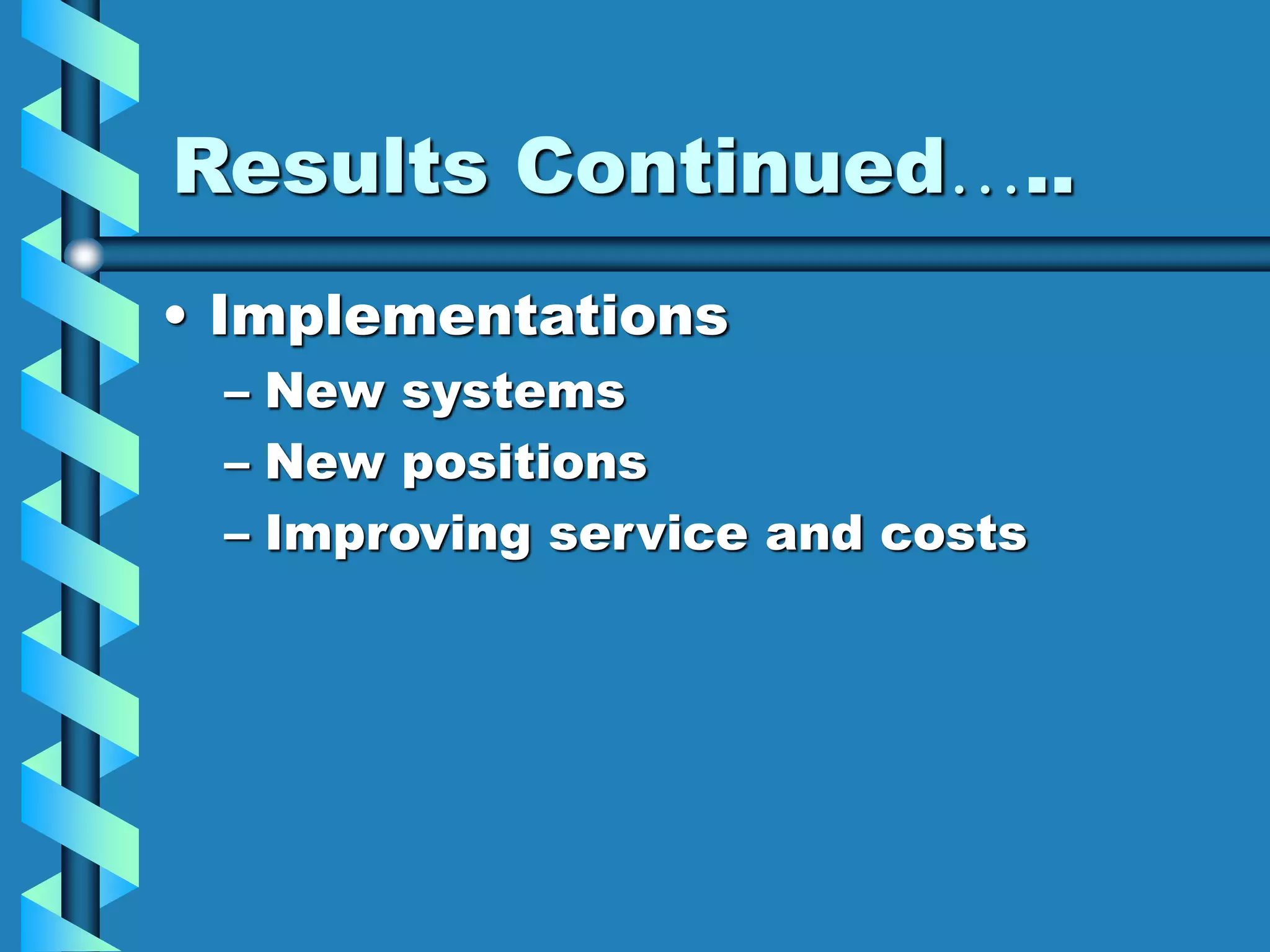 Results Continued…..

• Implementations
– New systems
– New positions
– Improving service and costs